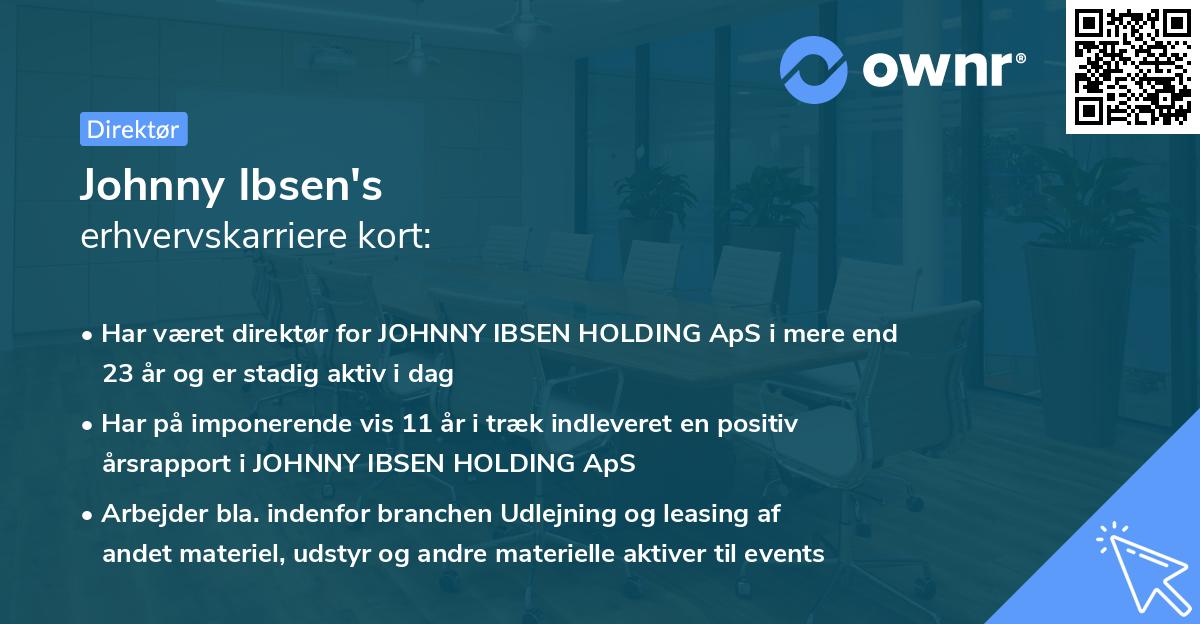 ownr®

Direktør

Johnny Ibsen's
erhvervskarriere kort:

• Har været direktør for JOHNNY IBSEN HOLDING ApS i mere end 23 år og er stadig aktiv i dag

• Har på imponerende vis 11 år i træk indleveret en positiv årsrapport i JOHNNY IBSEN HOLDING ApS

• Arbejder bla. indenfor branchen Udlejning og leasing af andet materiel, udstyr og andre materielle aktiver til events